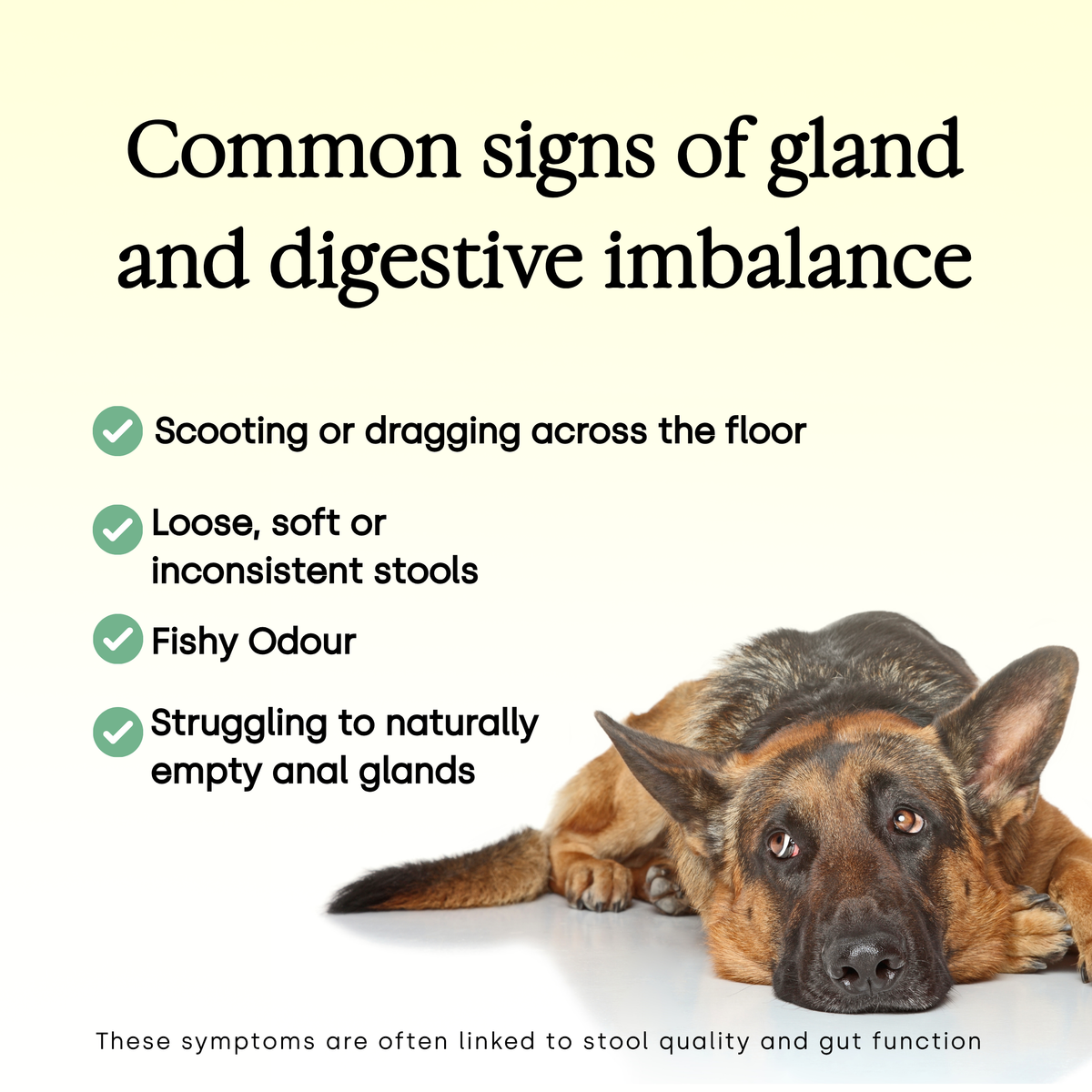 Common signs of gland and digestive imbalance

Scooting or dragging across the floor

Loose, soft or inconsistent stools

Fishy Odour

Struggling to naturally empty anal glands

These symptoms are often linked to stool quality and gut function